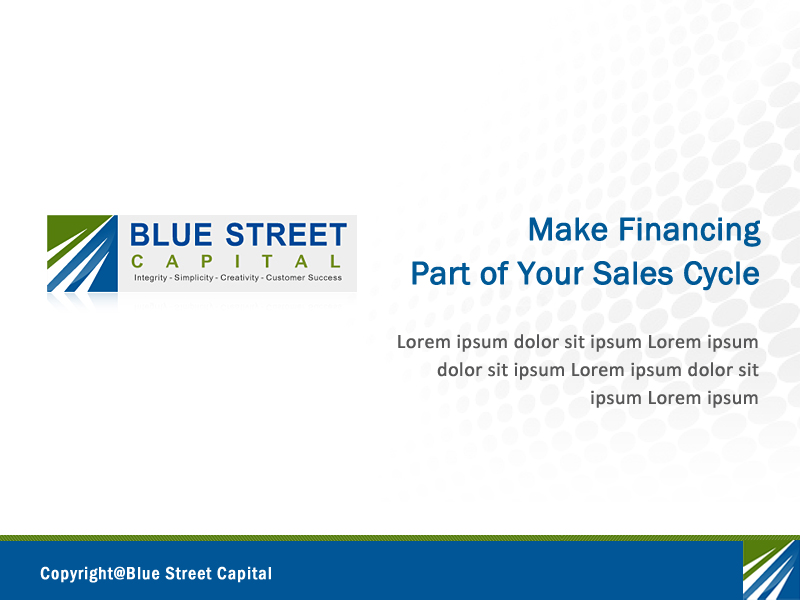 BLUE STREET
CAPITAL
Integrity - Simplicity - Creativity - Customer Success

Make Financing
Part of Your Sales Cycle

Lorem ipsum dolor sit ipsum Lorem ipsum dolor sit ipsum Lorem ipsum dolor sit ipsum Lorem ipsum

Copyright@Blue Street Capital